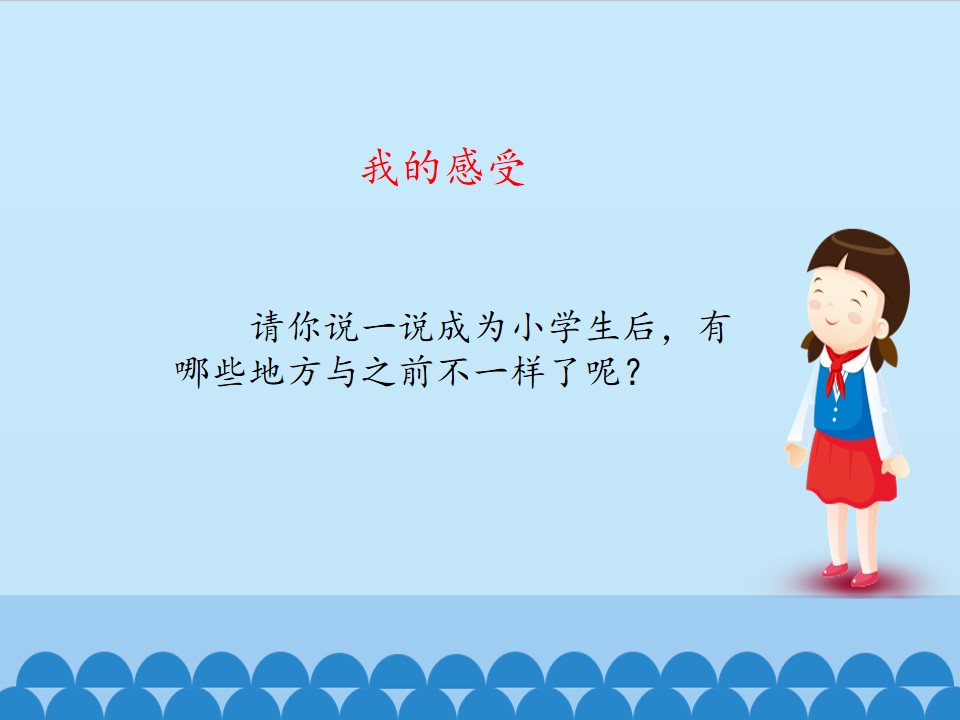 我的感受

请你说一说成为小学生后，有哪些地方与之前不一样了呢？